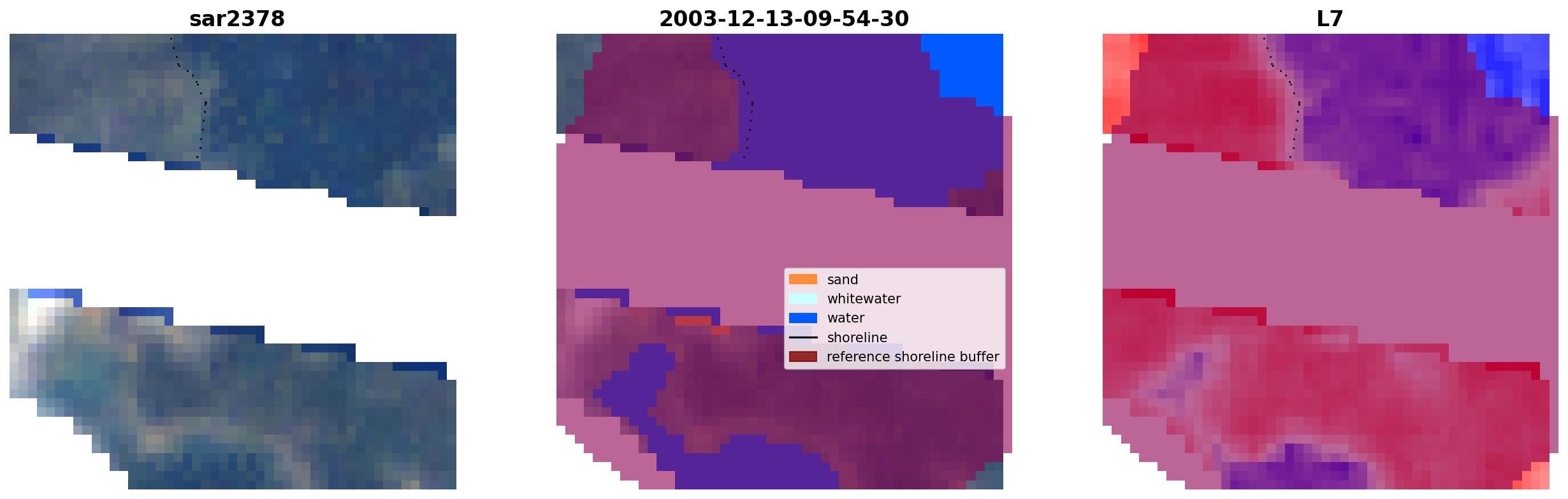 sar2378

2003-12-13-09-54-30

sand
whitewater
water
shoreline
reference shoreline buffer

L7